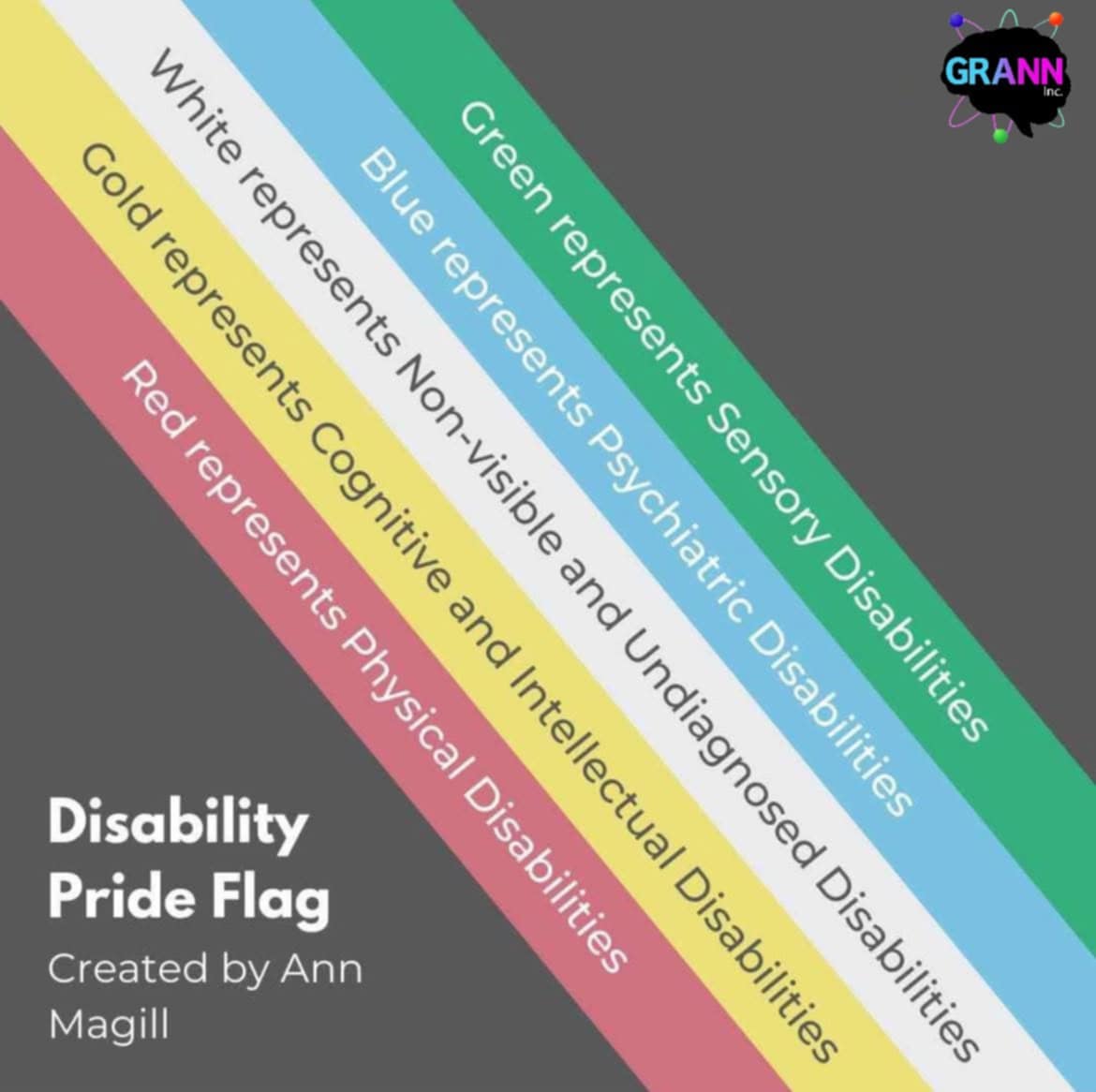 GRANN Inc.

Green represents Sensory Disabilities

Blue represents Psychiatric Disabilities

White represents Non-visible and Undiagnosed Disabilities

Gold represents Cognitive and Intellectual Disabilities

Red represents Physical Disabilities

Disability Pride Flag

Created by Ann Magill